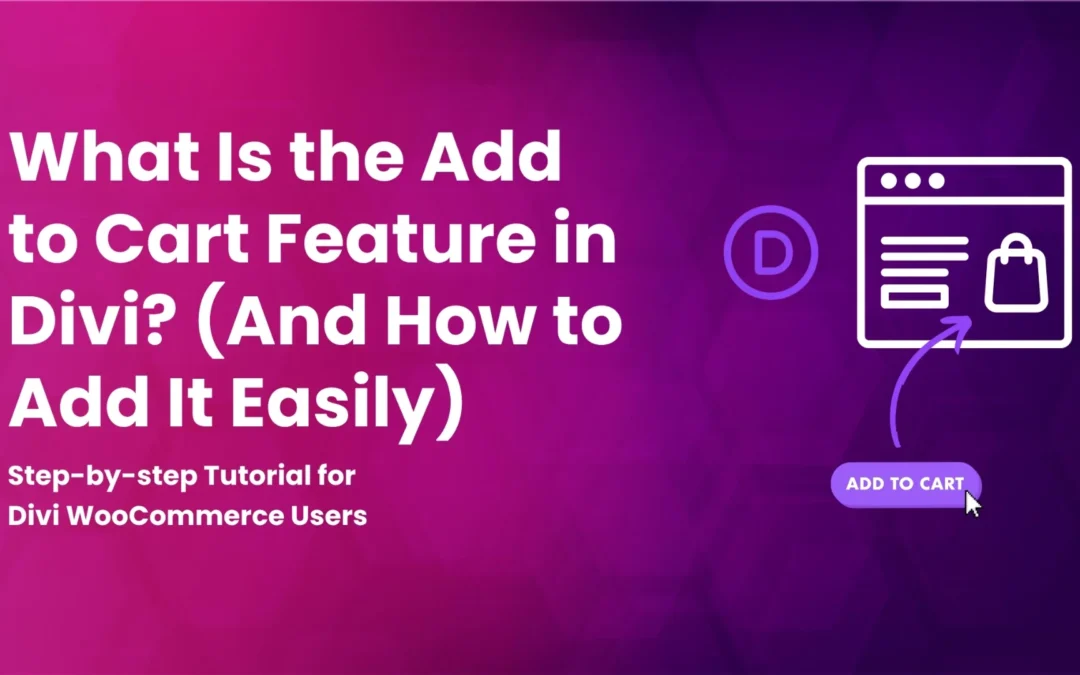 What Is the Add to Cart Feature in Divi? (And How to Add It Easily)

Step-by-step Tutorial for Divi WooCommerce Users

D

ADD TO CART